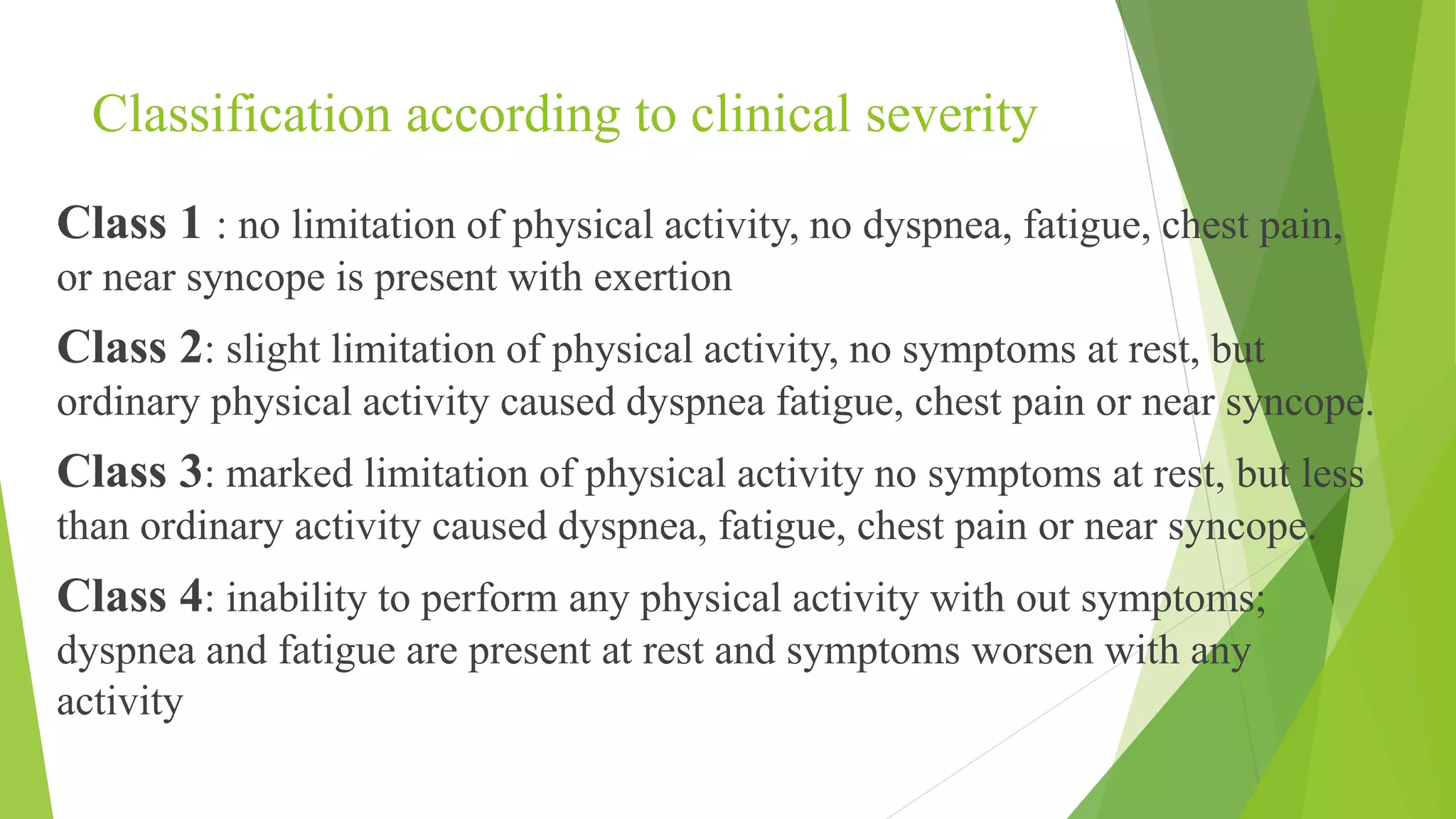 Classification according to clinical severity

Class 1 : no limitation of physical activity, no dyspnea, fatigue, chest pain, or near syncope is present with exertion

Class 2: slight limitation of physical activity, no symptoms at rest, but ordinary physical activity caused dyspnea fatigue, chest pain or near syncope.

Class 3: marked limitation of physical activity no symptoms at rest, but less than ordinary activity caused dyspnea, fatigue, chest pain or near syncope.

Class 4: inability to perform any physical activity with out symptoms; dyspnea and fatigue are present at rest and symptoms worsen with any activity